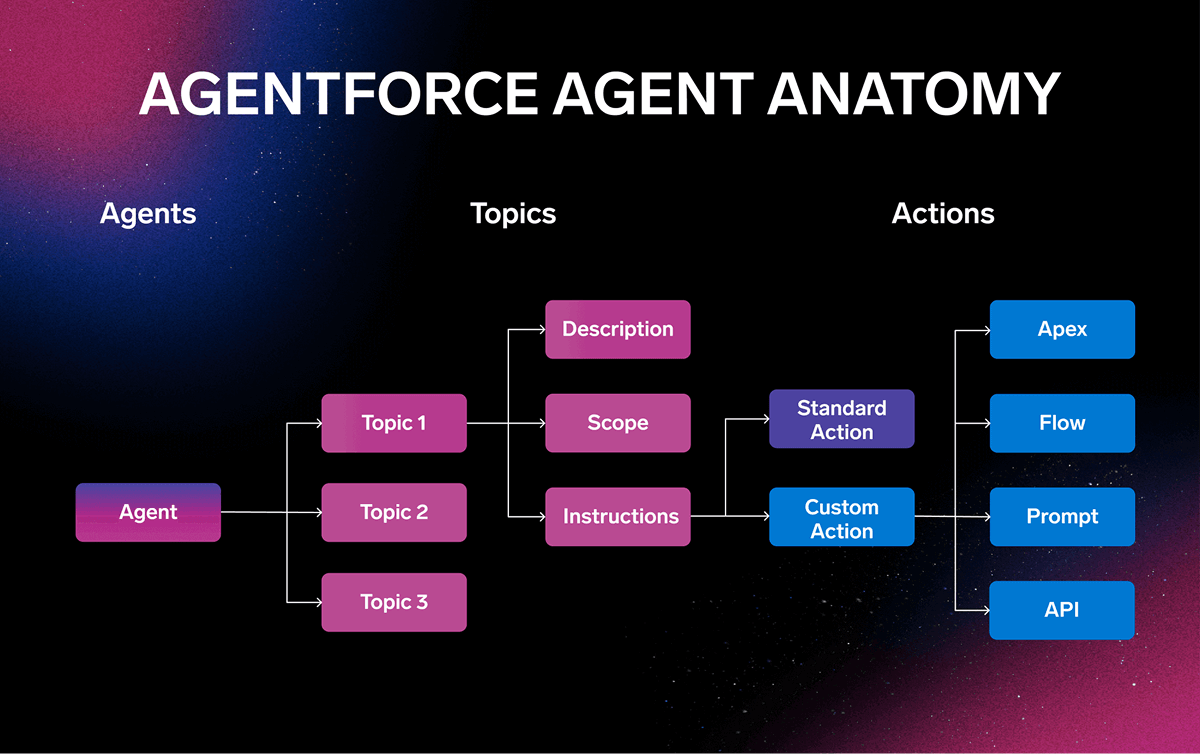 AGENTFORCE AGENT ANATOMY

Agents

Topics

Actions

Agent

Topic 1

Topic 2

Topic 3

Description

Scope

Instructions

Standard Action

Custom Action

Apex

Flow

Prompt

API